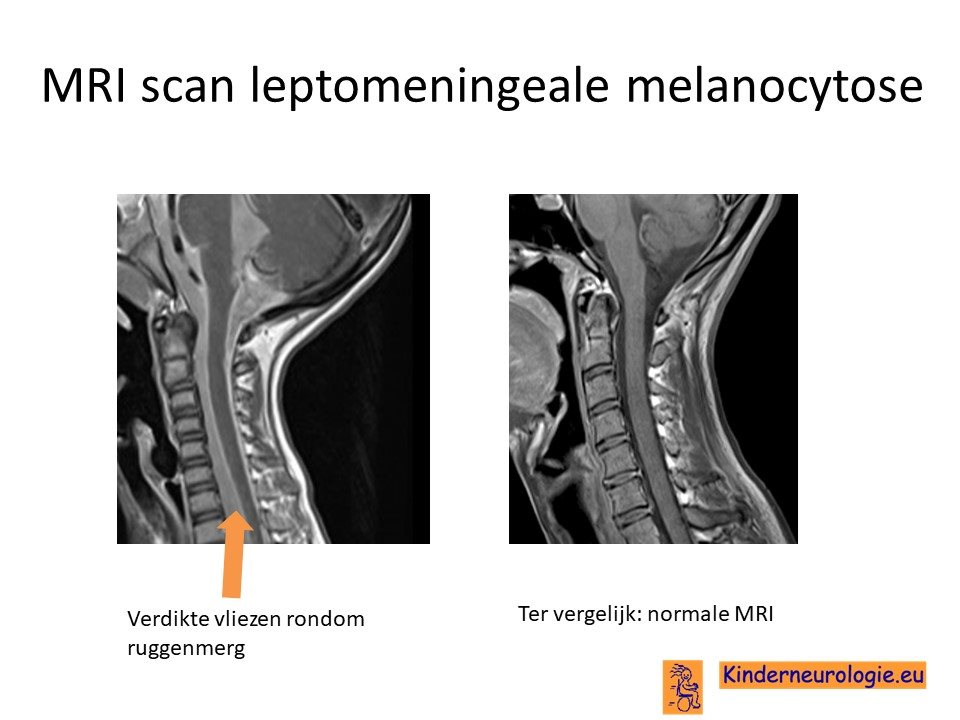 MRI scan leptomeningeale melanocytose

Verdikte vliezen rondom ruggenmerg

Ter vergelijk: normale MRI

Kinderneurologie.eu